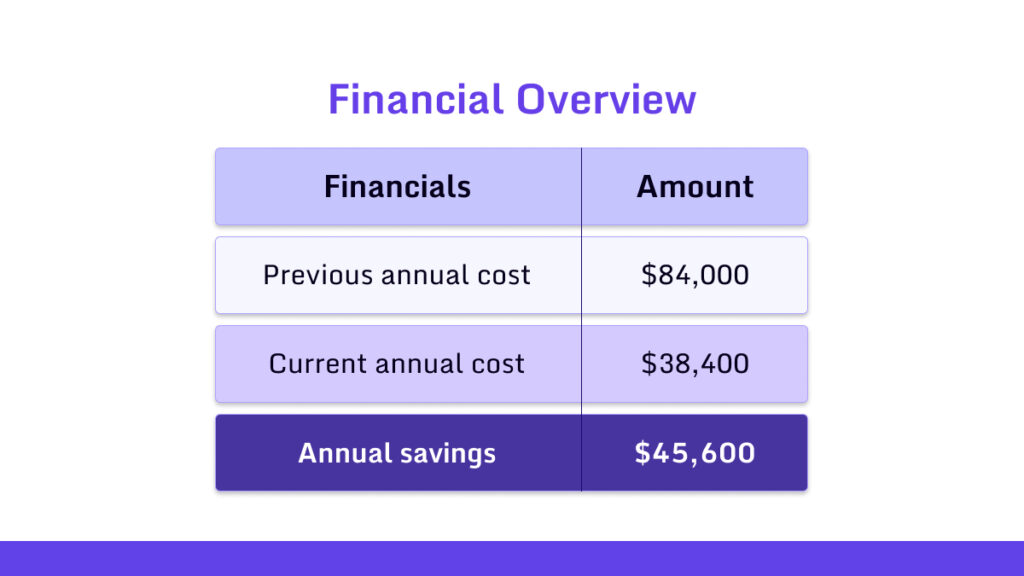 Financial Overview

| Financials | Amount |
|---|---|
| Previous annual cost | \$84,000 |
| Current annual cost | \$38,400 |
| Annual savings | \$45,600 |